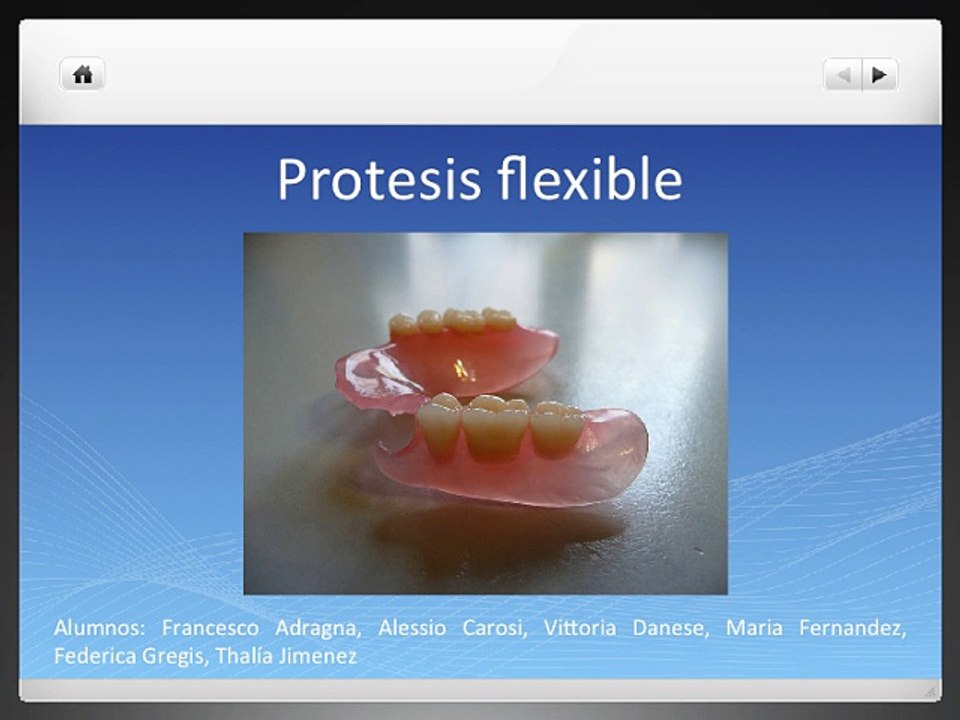 Protesis flexible

Alumnos: Francesco Adragna, Alessio Carosi, Vittoria Danese, Maria Fernandez, Federica Gregis, Thalía Jimenez